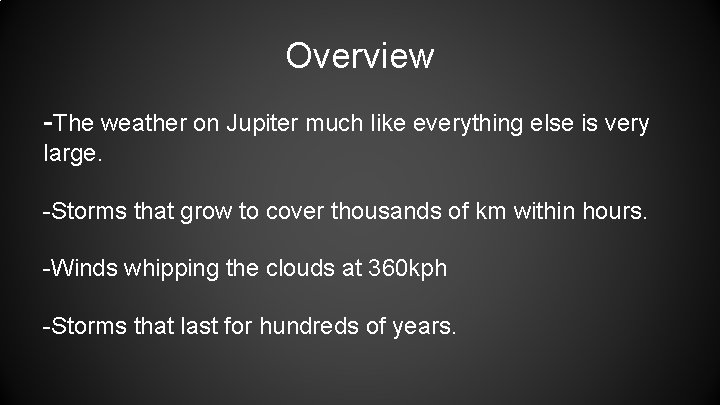 Overview

-The weather on Jupiter much like everything else is very large.

-Storms that grow to cover thousands of km within hours.

-Winds whipping the clouds at 360kph

-Storms that last for hundreds of years.